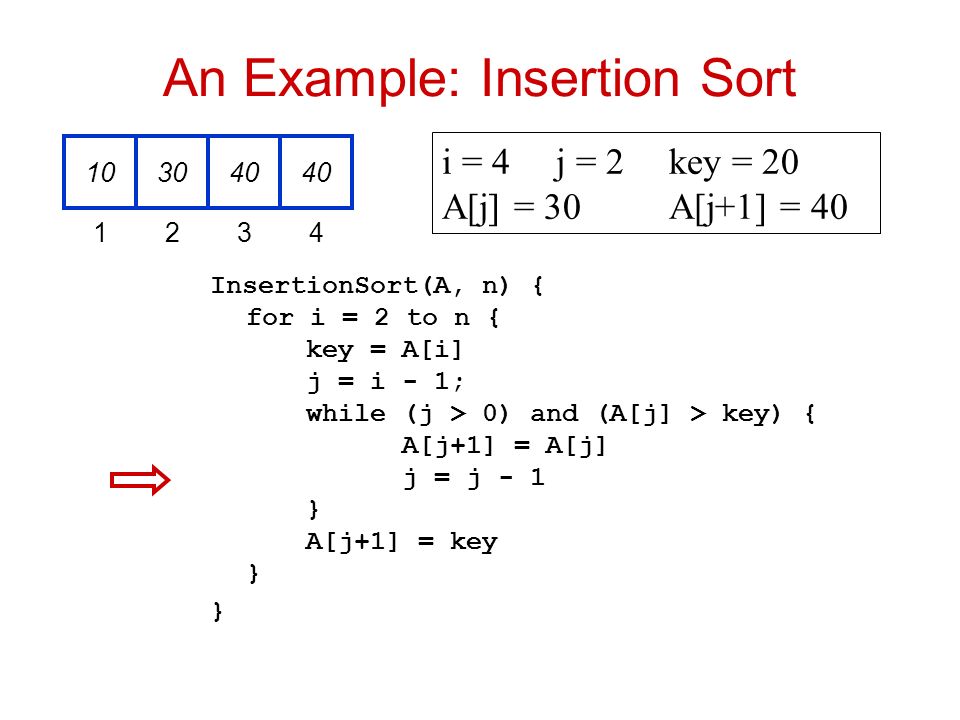 An Example: Insertion Sort

| 10 | 30 | 40 | 40 |
|---|---|---|---|
| 1 | 2 | 3 | 4 |

i = 4 j = 2 key = 20
A[j] = 30 A[j+1] = 40

InsertionSort(A, n) {
for i = 2 to n {
key = A[i]
j = i - 1;
while (j > 0) and (A[j] > key) {
A[j+1] = A[j]
j = j - 1
}
A[j+1] = key
}
}